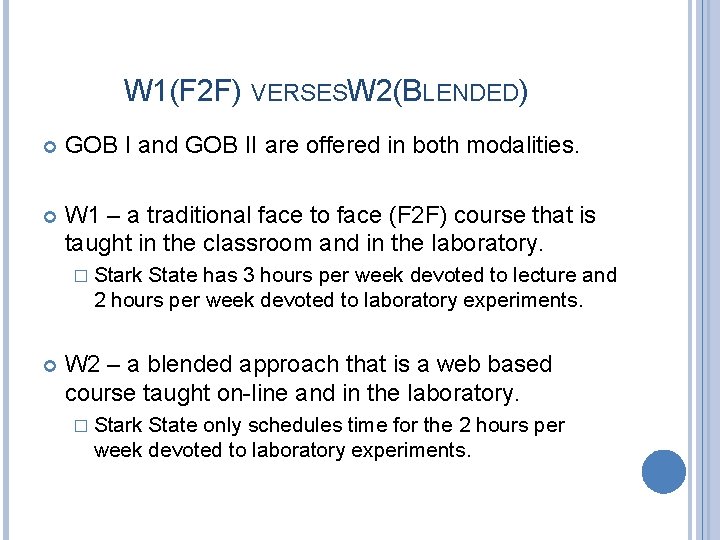 W1(F2F) VERSESW2(BLENDED)

GOB I and GOB II are offered in both modalities.

W1 – a traditional face to face (F2F) course that is taught in the classroom and in the laboratory.

Stark State has 3 hours per week devoted to lecture and 2 hours per week devoted to laboratory experiments.

W2 – a blended approach that is a web based course taught on-line and in the laboratory.

Stark State only schedules time for the 2 hours per week devoted to laboratory experiments.